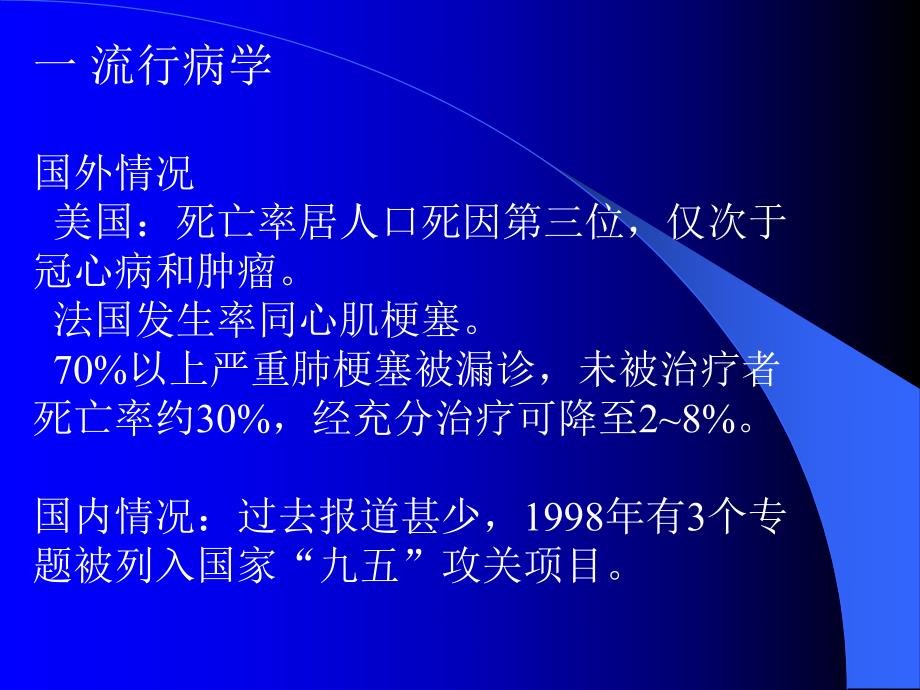 一 流行病学

国外情况

美国：死亡率居人口死因第三位，仅次于冠心病和肿瘤。

法国发生率同心肌梗塞。

70%以上严重肺梗塞被漏诊，未被治疗者死亡率约30%，经充分治疗可降至2~8%。

国内情况：过去报道甚少，1998年有3个专题被列入国家“九五”攻关项目。